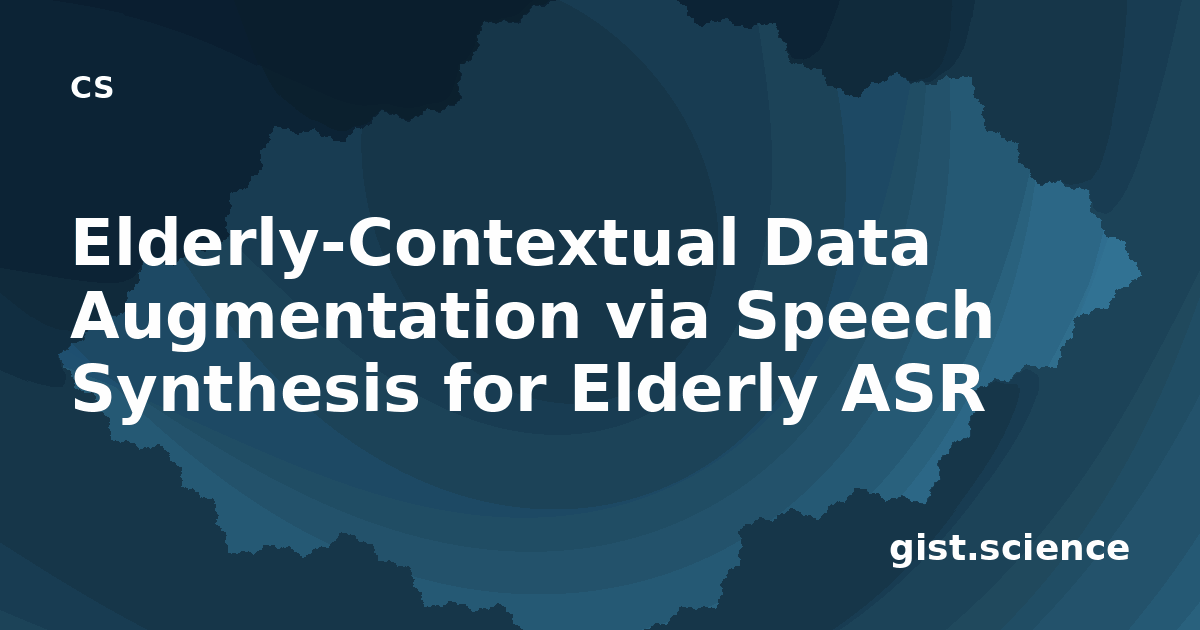 cs

Elderly-Contextual Data Augmentation via Speech Synthesis for Elderly ASR

gist.science